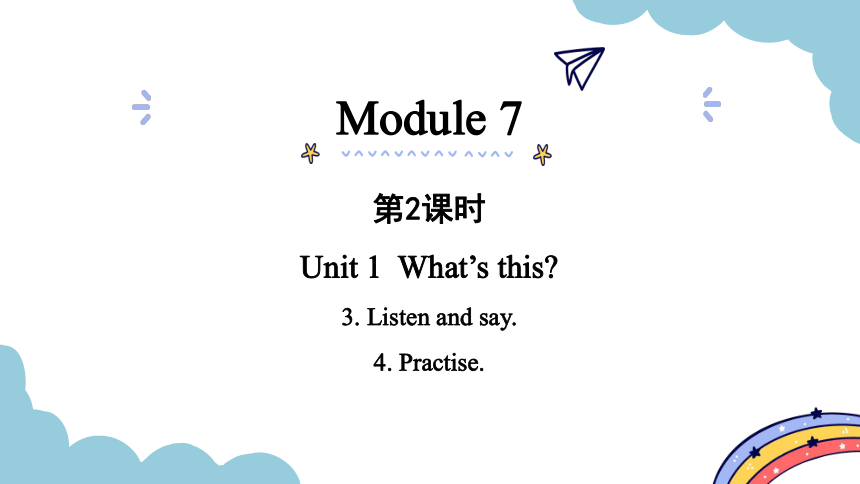 Module 7

第2课时

Unit 1 What’s this?

3. Listen and say.

4. Practise.